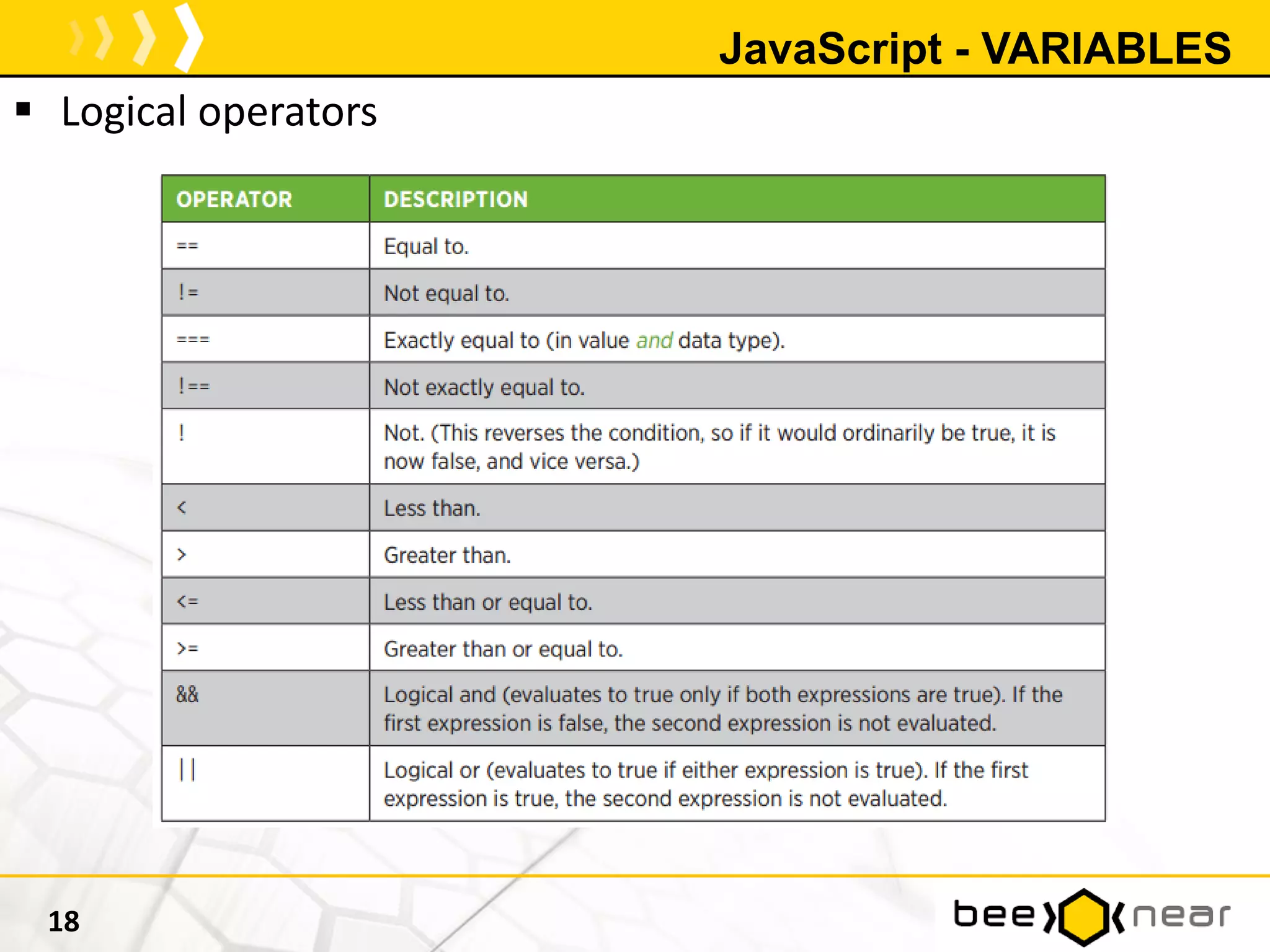 JavaScript - VARIABLES

▪ Logical operators

| OPERATOR | DESCRIPTION |
|---|---|
| == | Equal to. |
| != | Not equal to. |
| === | Exactly equal to (in value and data type). |
| !== | Not exactly equal to. |
| ! | Not. (This reverses the condition, so if it would ordinarily be true, it is now false, and vice versa.) |
| < | Less than. |
| > | Greater than. |
| <= | Less than or equal to. |
| >= | Greater than or equal to. |
| && | Logical and (evaluates to true only if both expressions are true). If the first expression is false, the second expression is not evaluated. |
| \|\| | Logical or (evaluates to true if either expression is true). If the first expression is true, the second expression is not evaluated. |

18

bee near